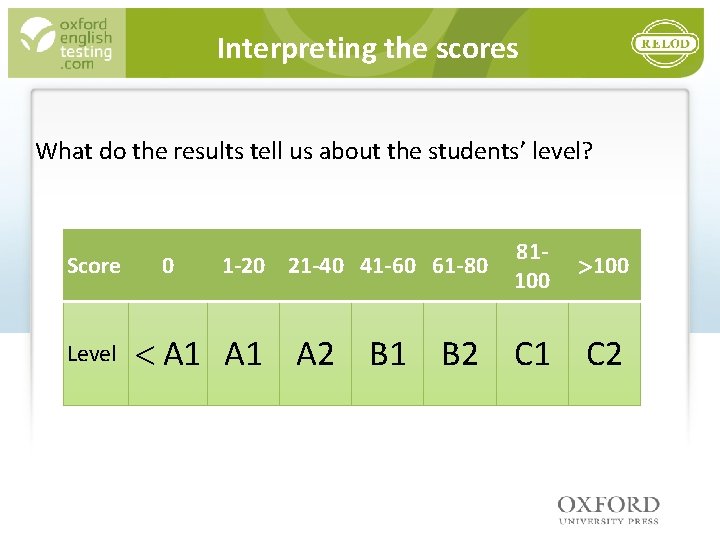 oxford english testing .com

Interpreting the scores

RELOD

What do the results tell us about the students' level?

| Score | 0 | 1-20 | 21-40 | 41-60 | 61-80 | 81-100 | >100 |
|---|---|---|---|---|---|---|---|
| Level | < A1 | A1 | A2 | B1 | B2 | C1 | C2 |

OXFORD
UNIVERSITY PRESS